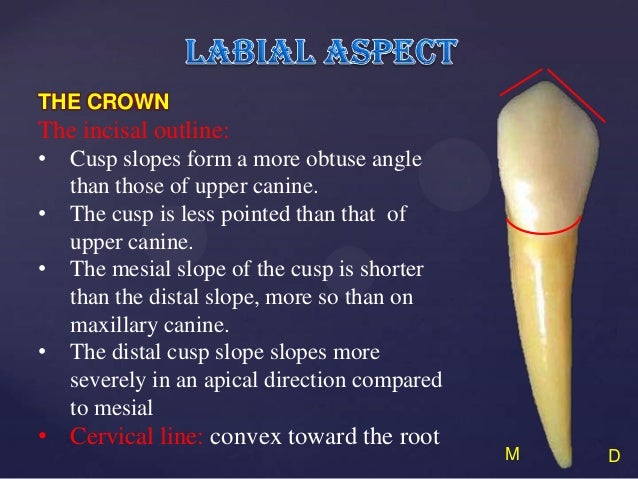 LABIAL ASPECT

THE CROWN

The incisal outline:

• Cusp slopes form a more obtuse angle than those of upper canine.
• The cusp is less pointed than that of upper canine.
• The mesial slope of the cusp is shorter than the distal slope, more so than on maxillary canine.
• The distal cusp slope slopes more severely in an apical direction compared to mesial
• Cervical line: convex toward the root

M

D